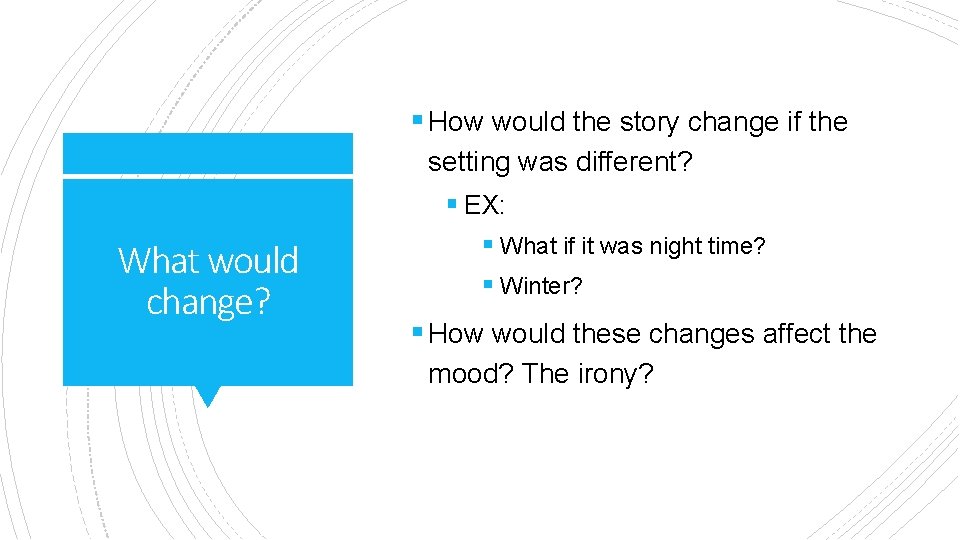 What would change?

▪ How would the story change if the setting was different?

▪ EX:

▪ What if it was night time?

▪ Winter?

▪ How would these changes affect the mood? The irony?